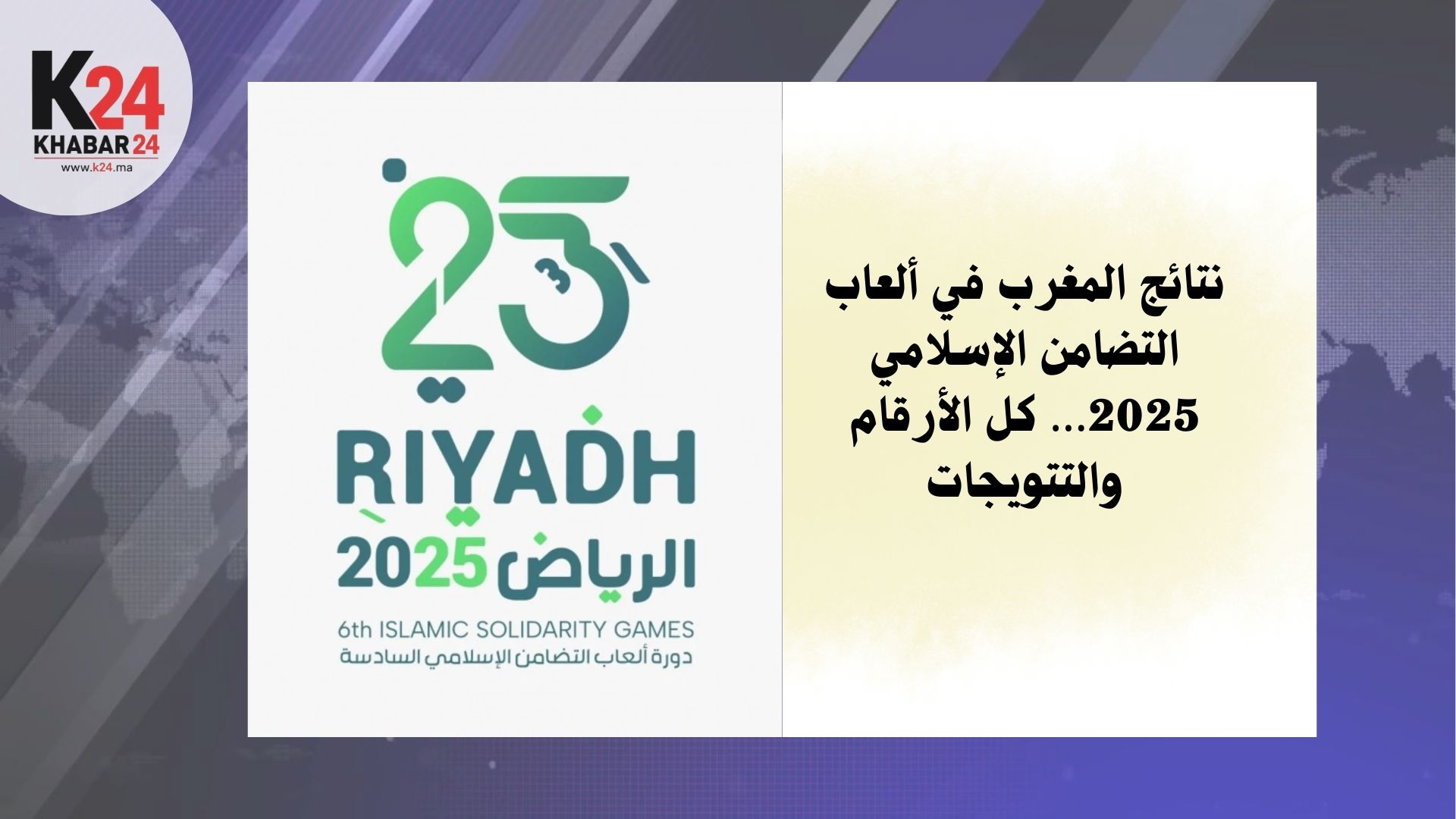 K24
KHABAR 24
www.k24.ma

25
RIYADH
الرياض 2025
6th ISLAMIC SOLIDARITY GAMES
دورة ألعاب التضامن الإسلامي السادسة

نتائج المغرب في ألعاب التضامن الإسلامي 2025... كل الأرقام والتتويجات